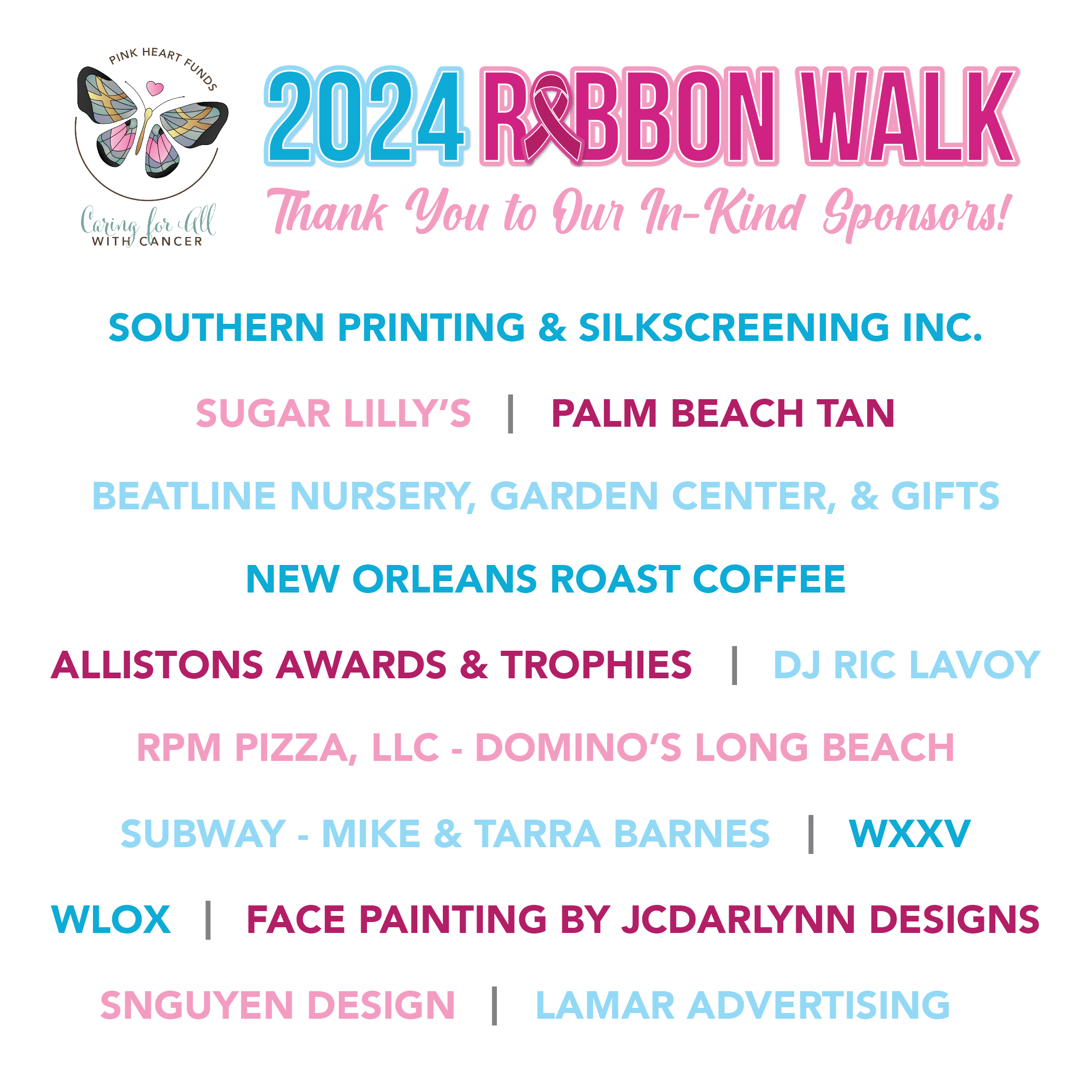 PINK HEART FUNDS
Caring for All
WITH CANCER

2024 RIBBON WALK
Thank You to Our In-Kind Sponsors!

SOUTHERN PRINTING & SILKSCREENING INC.

SUGAR LILLY'S | PALM BEACH TAN

BEATLINE NURSERY, GARDEN CENTER, & GIFTS

NEW ORLEANS ROAST COFFEE

ALLISTONS AWARDS & TROPHIES | DJ RIC LAVOY

RPM PIZZA, LLC - DOMINO'S LONG BEACH

SUBWAY - MIKE & TARRA BARNES | WXXV

WLOX | FACE PAINTING BY JCDARLYNN DESIGNS

SNGUYEN DESIGN | LAMAR ADVERTISING